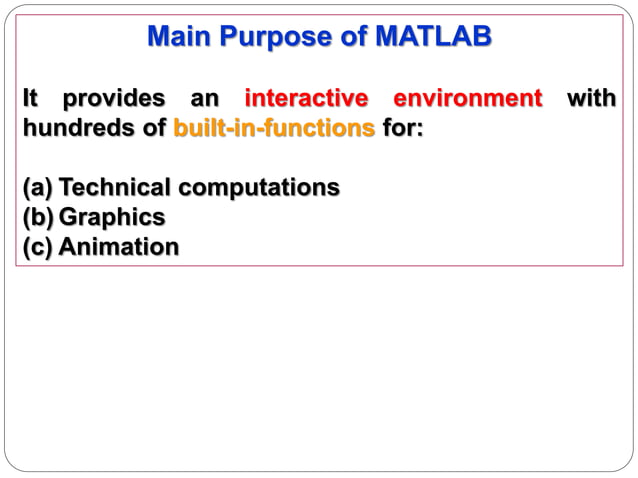 Main Purpose of MATLAB

It provides an interactive environment with hundreds of built-in-functions for:

(a) Technical computations
(b) Graphics
(c) Animation